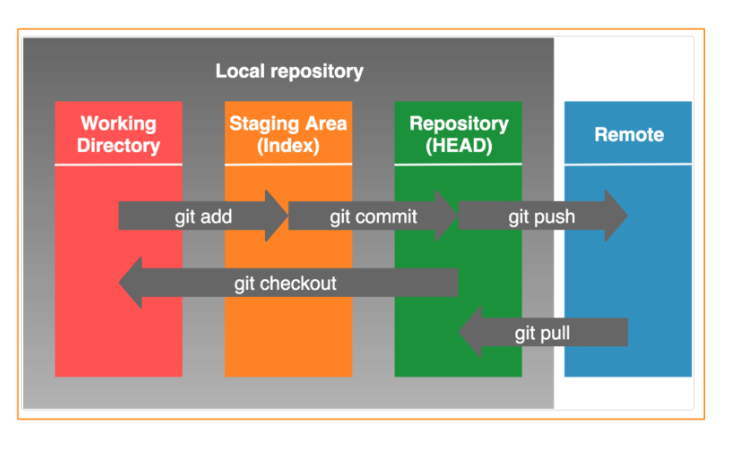 Local repository

Working Directory

Staging Area (Index)

Repository (HEAD)

Remote

git add

git commit

git push

git checkout

git pull